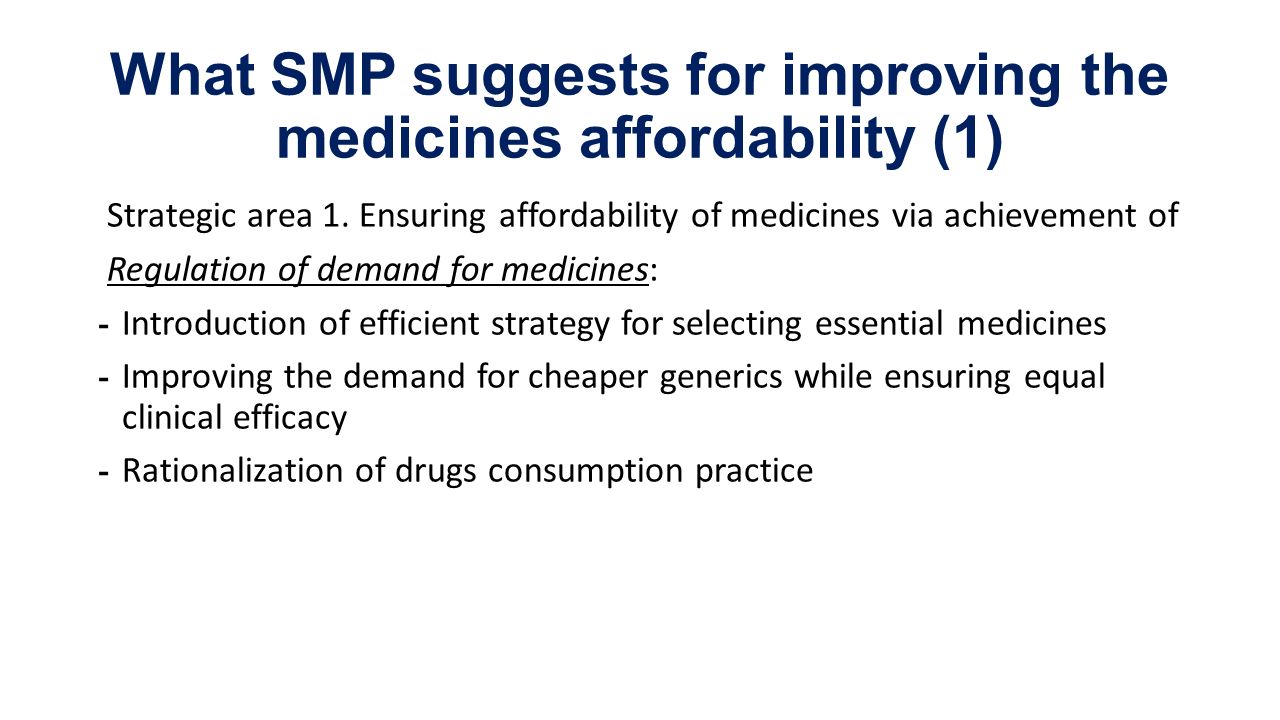 What SMP suggests for improving the medicines affordability (1)

Strategic area 1. Ensuring affordability of medicines via achievement of

Regulation of demand for medicines:

- Introduction of efficient strategy for selecting essential medicines
- Improving the demand for cheaper generics while ensuring equal clinical efficacy
- Rationalization of drugs consumption practice